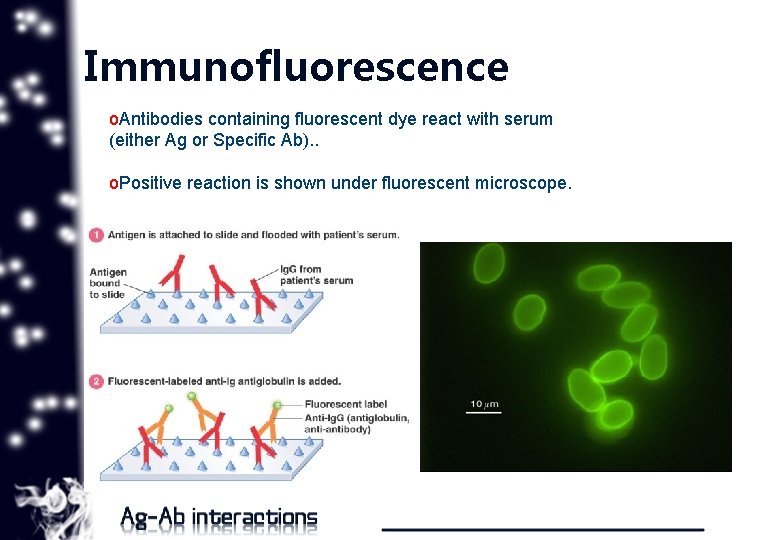 Immunofluorescence

oAntibodies containing fluorescent dye react with serum (either Ag or Specific Ab)..

oPositive reaction is shown under fluorescent microscope.

1 Antigen is attached to slide and flooded with patient's serum.

Antigen bound to slide

IgG from patient's serum

2 Fluorescent-labeled anti-Ig antiglobulin is added.

Fluorescent label

Anti-IgG (antiglobulin, anti-antibody)

10 $\mu$m

Ag-Ab interactions